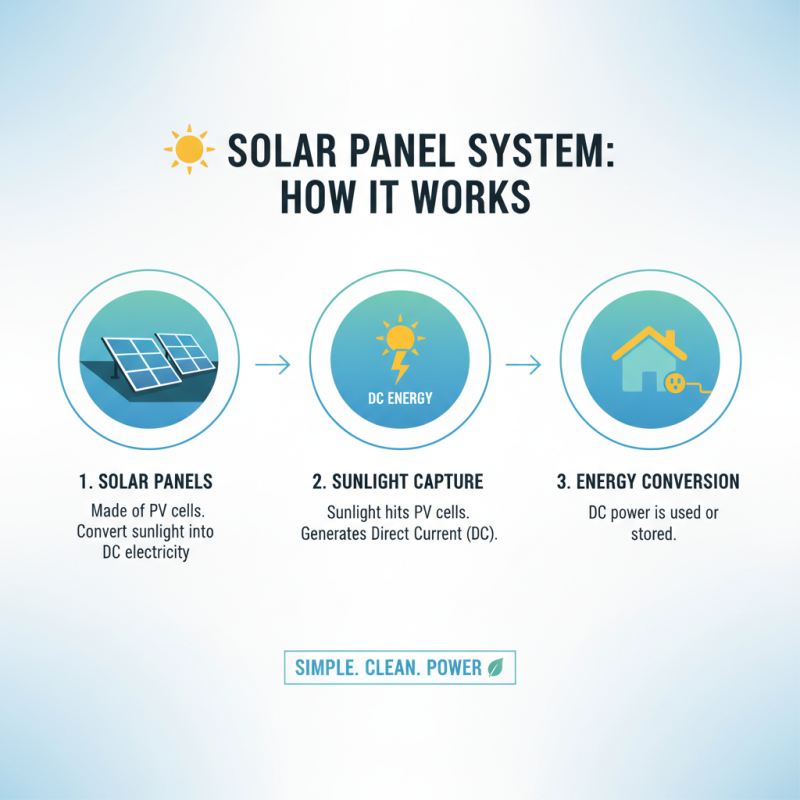 SOLAR PANEL SYSTEM: HOW IT WORKS

DC ENERGY

1. SOLAR PANELS

Made of PV cells. Convert sunlight into DC electricity

2. SUNLIGHT CAPTURE

Sunlight hits PV cells. Generates Direct Current (DC).

3. ENERGY CONVERSION

DC power is used or stored.

SIMPLE. CLEAN. POWER